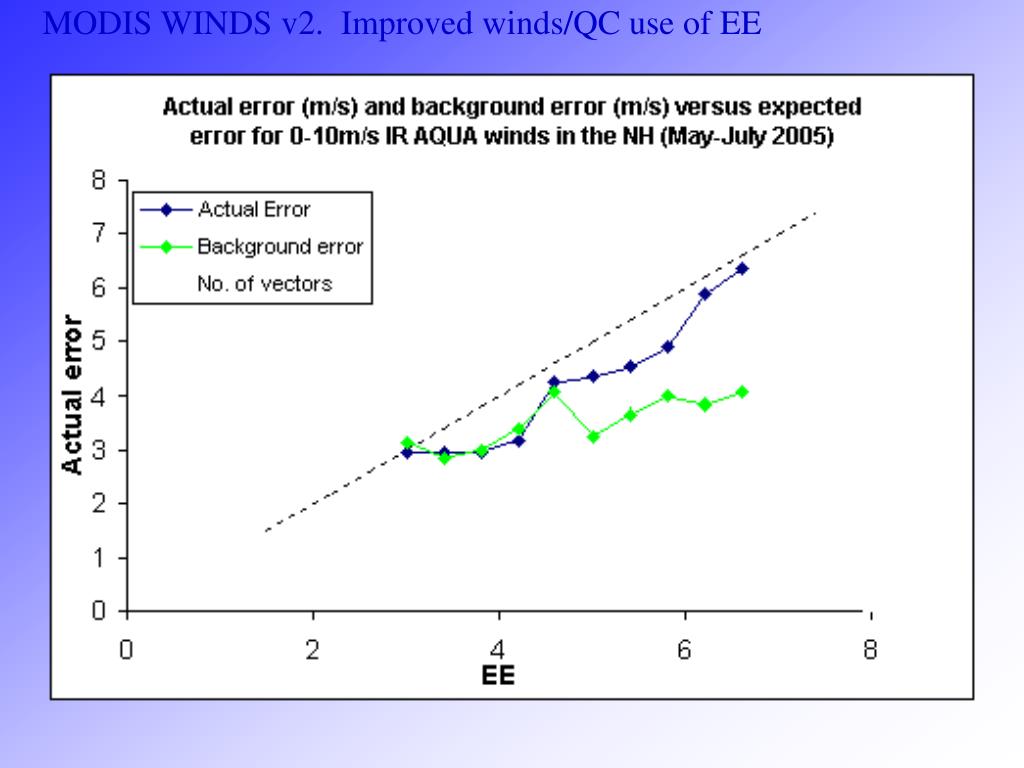 MODIS WINDS v2. Improved winds/QC use of EE

Actual error (m/s) and background error (m/s) versus expected error for 0-10m/s IR AQUA winds in the NH (May-July 2005)

Actual Error
Background error
No. of vectors

Actual error

8
7
6
5
4
3
2
1
0

0
2
4
6
8
EE